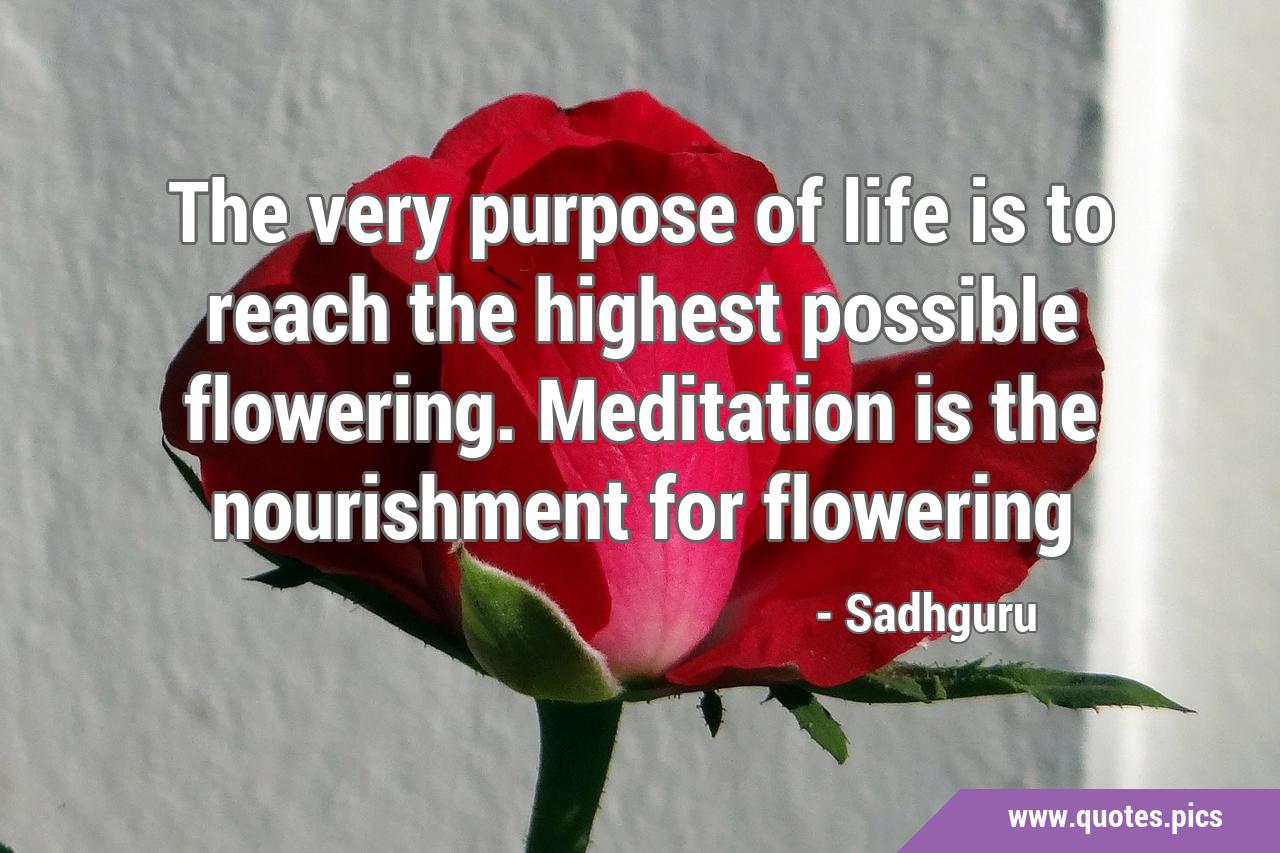 The very purpose of life is to reach the highest possible flowering. Meditation is the nourishment for flowering

- Sadhguru

www.quotes.pics